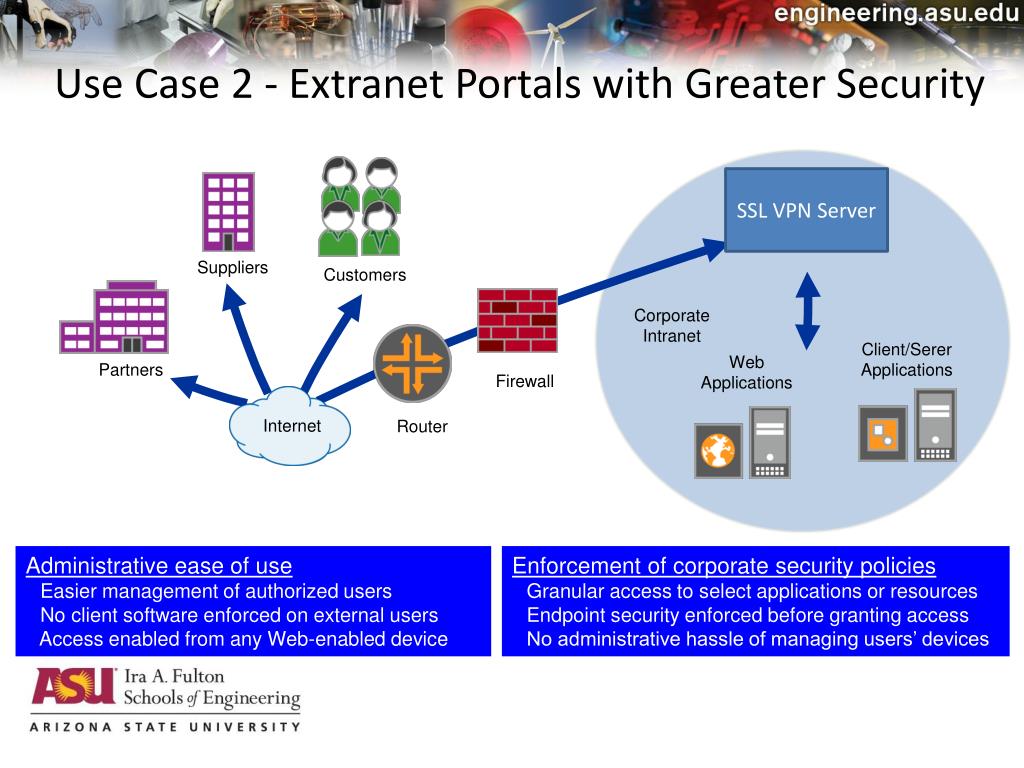 engineering.asu.edu

Use Case 2 - Extranet Portals with Greater Security

Suppliers
Customers
Partners
Internet
Router
Firewall
SSL VPN Server
Corporate Intranet
Web Applications
Client/Serer Applications

Administrative ease of use
Easier management of authorized users
No client software enforced on external users
Access enabled from any Web-enabled device

Enforcement of corporate security policies
Granular access to select applications or resources
Endpoint security enforced before granting access
No administrative hassle of managing users' devices

ASU Ira A. Fulton Schools of Engineering
ARIZONA STATE UNIVERSITY